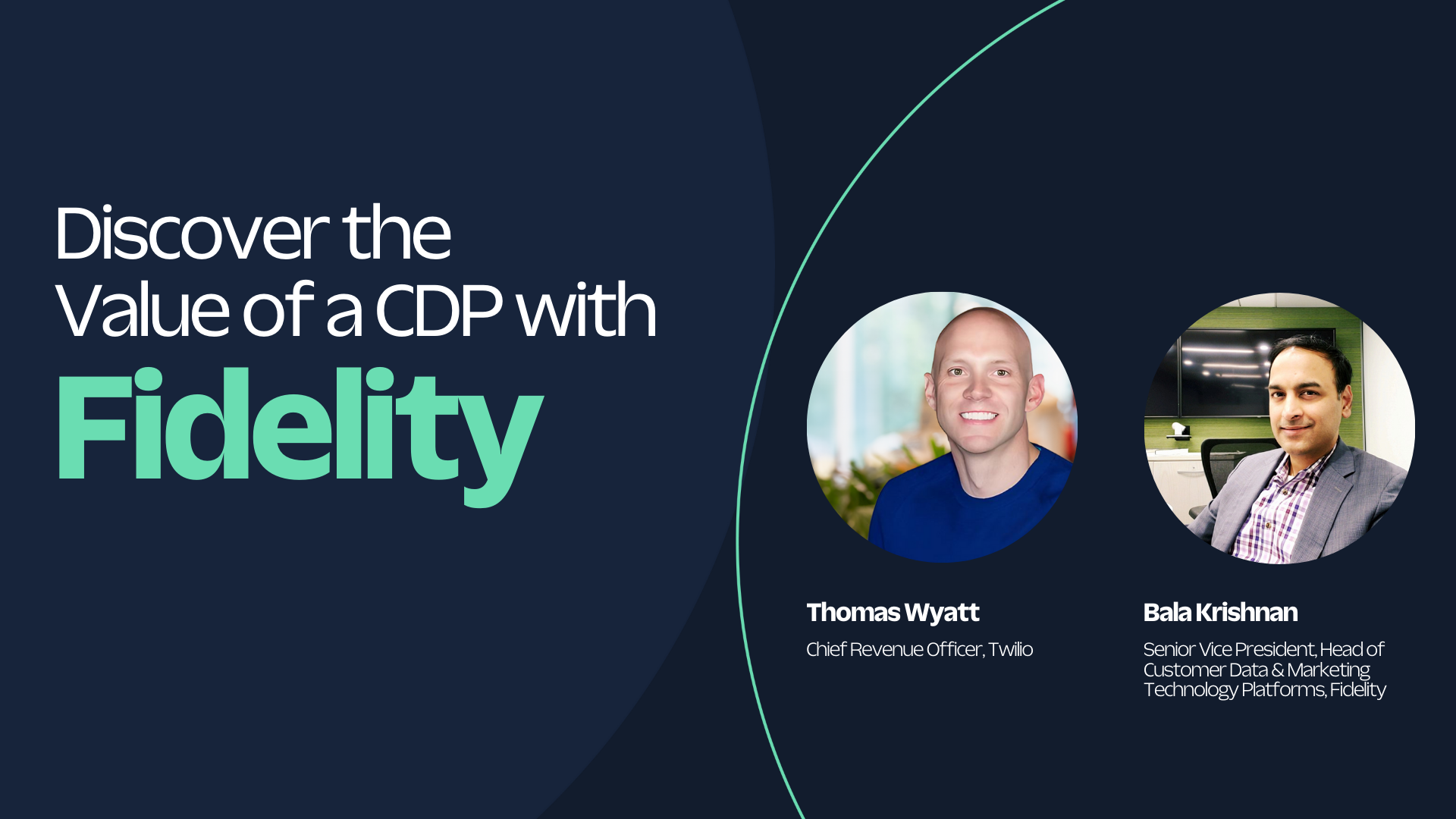 Discover the Value of a CDP with Fidelity

Thomas Wyatt

Chief Revenue Officer, Twilio

Bala Krishnan

Senior Vice President, Head of Customer Data & Marketing Technology Platforms, Fidelity